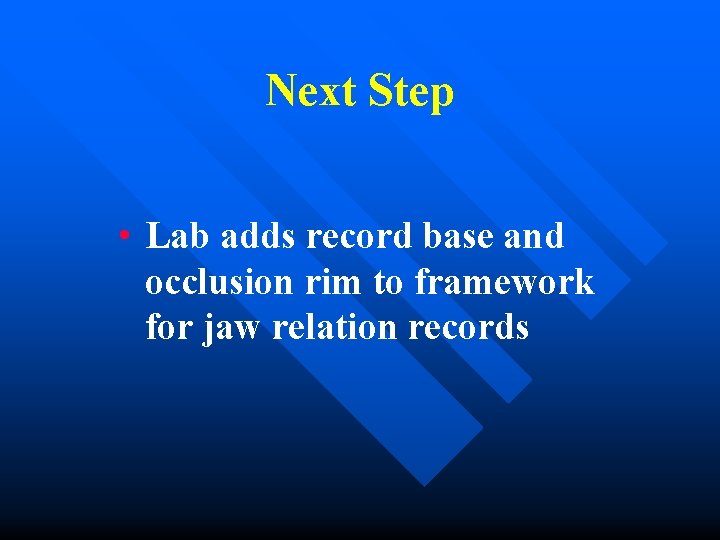 Next Step

• Lab adds record base and occlusion rim to framework for jaw relation records